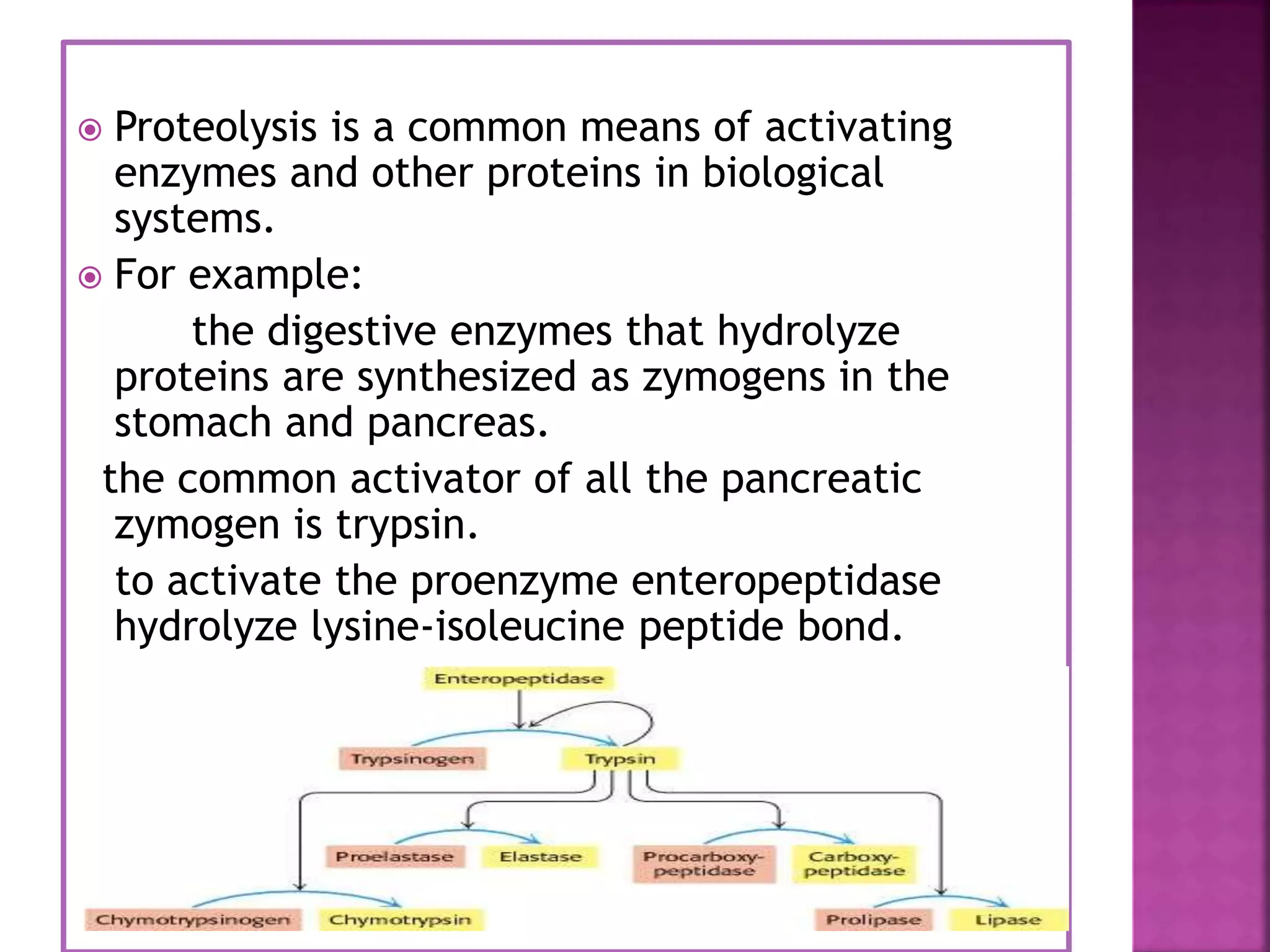 Proteolysis is a common means of activating enzymes and other proteins in biological systems.

For example:

the digestive enzymes that hydrolyze proteins are synthesized as zymogens in the stomach and pancreas.

the common activator of all the pancreatic zymogen is trypsin.

to activate the proenzyme enteropeptidase hydrolyze lysine-isoleucine peptide bond.

Enteropeptidase

Trypsinogen

Trypsin

Proelastase

Elastase

Procarboxy-peptidase

Carboxy-peptidase

Chymotrypsinogen

Chymotrypsin

Prolipase

Lipase